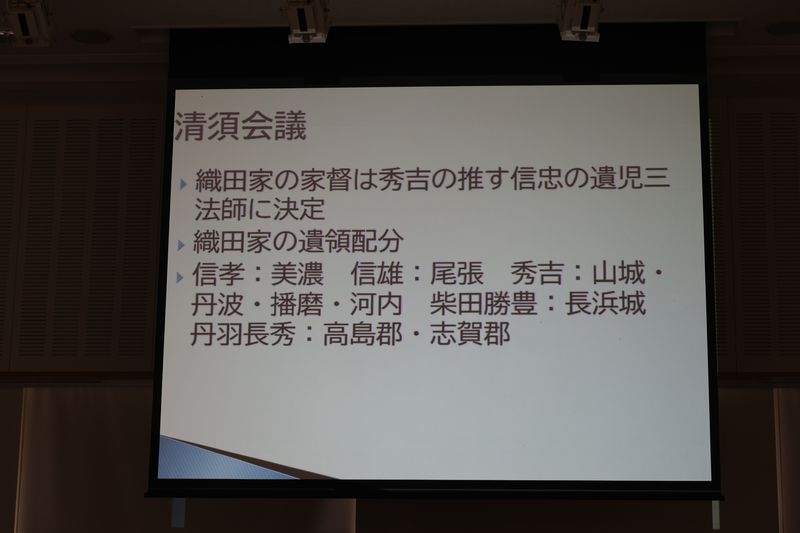 清須会議

織田家の家督は秀吉の推す信忠の遺児三法師に決定

織田家の遺領配分

信孝：美濃　信雄：尾張　秀吉：山城・丹波・播磨・河内　柴田勝豊：長浜城　丹羽長秀：高島郡・志賀郡